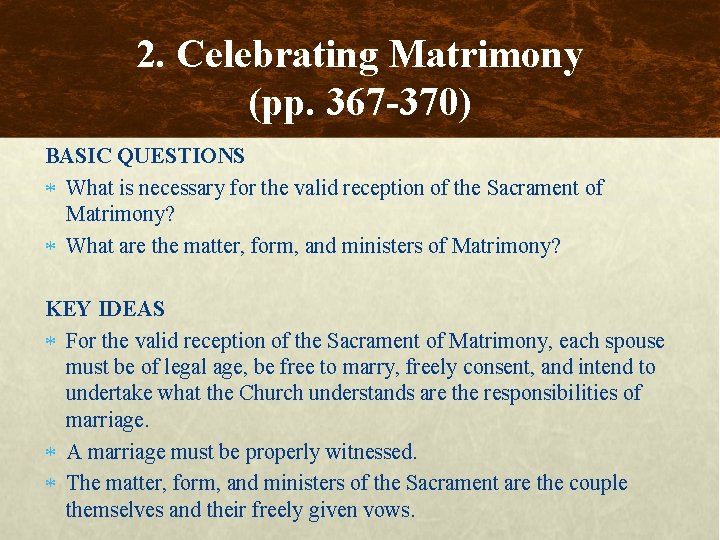 2. Celebrating Matrimony
(pp. 367-370)

BASIC QUESTIONS

* What is necessary for the valid reception of the Sacrament of Matrimony?
* What are the matter, form, and ministers of Matrimony?

KEY IDEAS

* For the valid reception of the Sacrament of Matrimony, each spouse must be of legal age, be free to marry, freely consent, and intend to undertake what the Church understands are the responsibilities of marriage.
* A marriage must be properly witnessed.
* The matter, form, and ministers of the Sacrament are the couple themselves and their freely given vows.